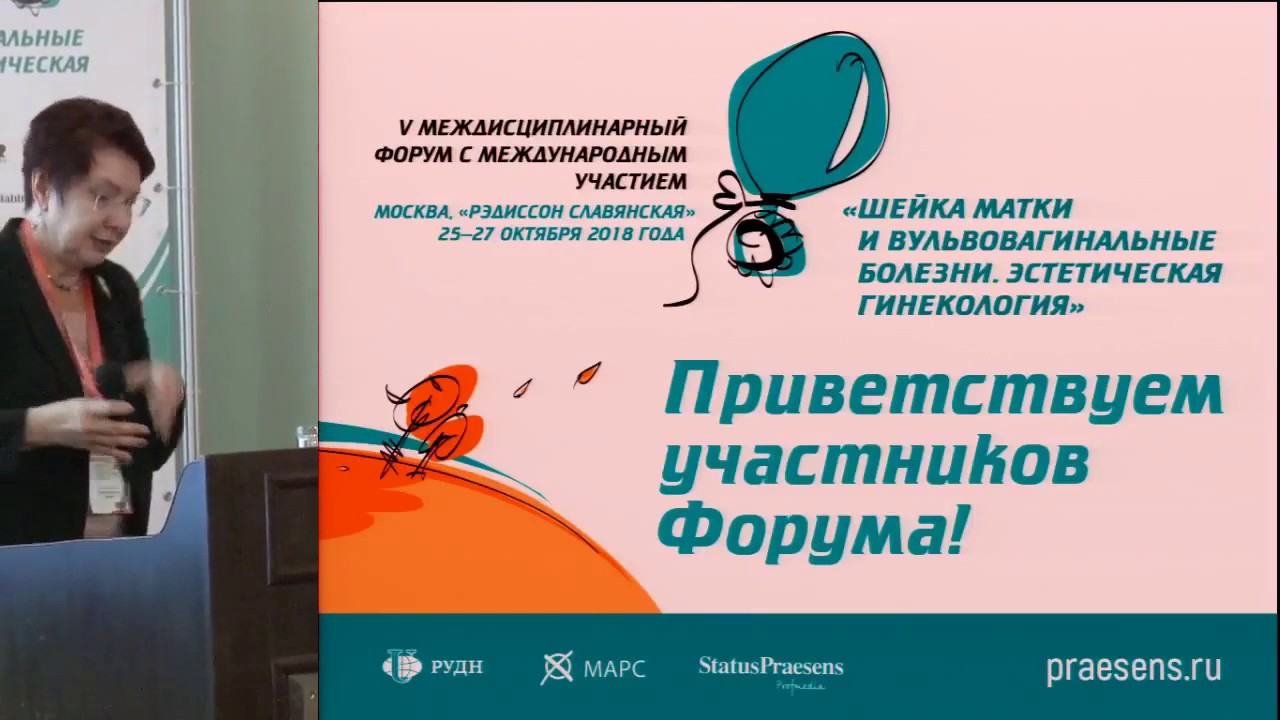 АЛЬНЫЕ
ИЧЕСКАЯ

V МЕЖДИСЦИПЛИНАРНЫЙ ФОРУМ С МЕЖДУНАРОДНЫМ УЧАСТИЕМ
МОСКВА, «РЭДИССОН СЛАВЯНСКАЯ»
25–27 ОКТЯБРЯ 2018 ГОДА

«ШЕЙКА МАТКИ И ВУЛЬВОВАГИНАЛЬНЫЕ БОЛЕЗНИ. ЭСТЕТИЧЕСКАЯ ГИНЕКОЛОГИЯ»

Приветствуем участников Форума!

РУДН
МАРС
StatusPraesens
Profmedia
praesens.ru